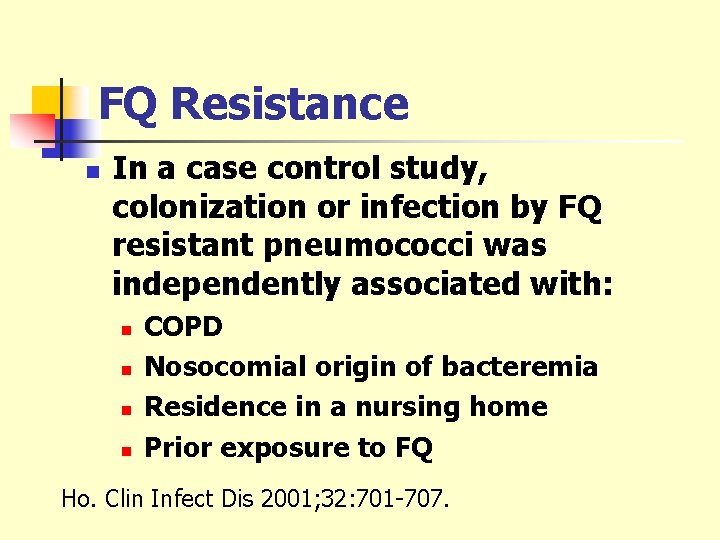 FQ Resistance

In a case control study, colonization or infection by FQ resistant pneumococci was independently associated with:

COPD

Nosocomial origin of bacteremia

Residence in a nursing home

Prior exposure to FQ

Ho. Clin Infect Dis 2001;32:701-707.